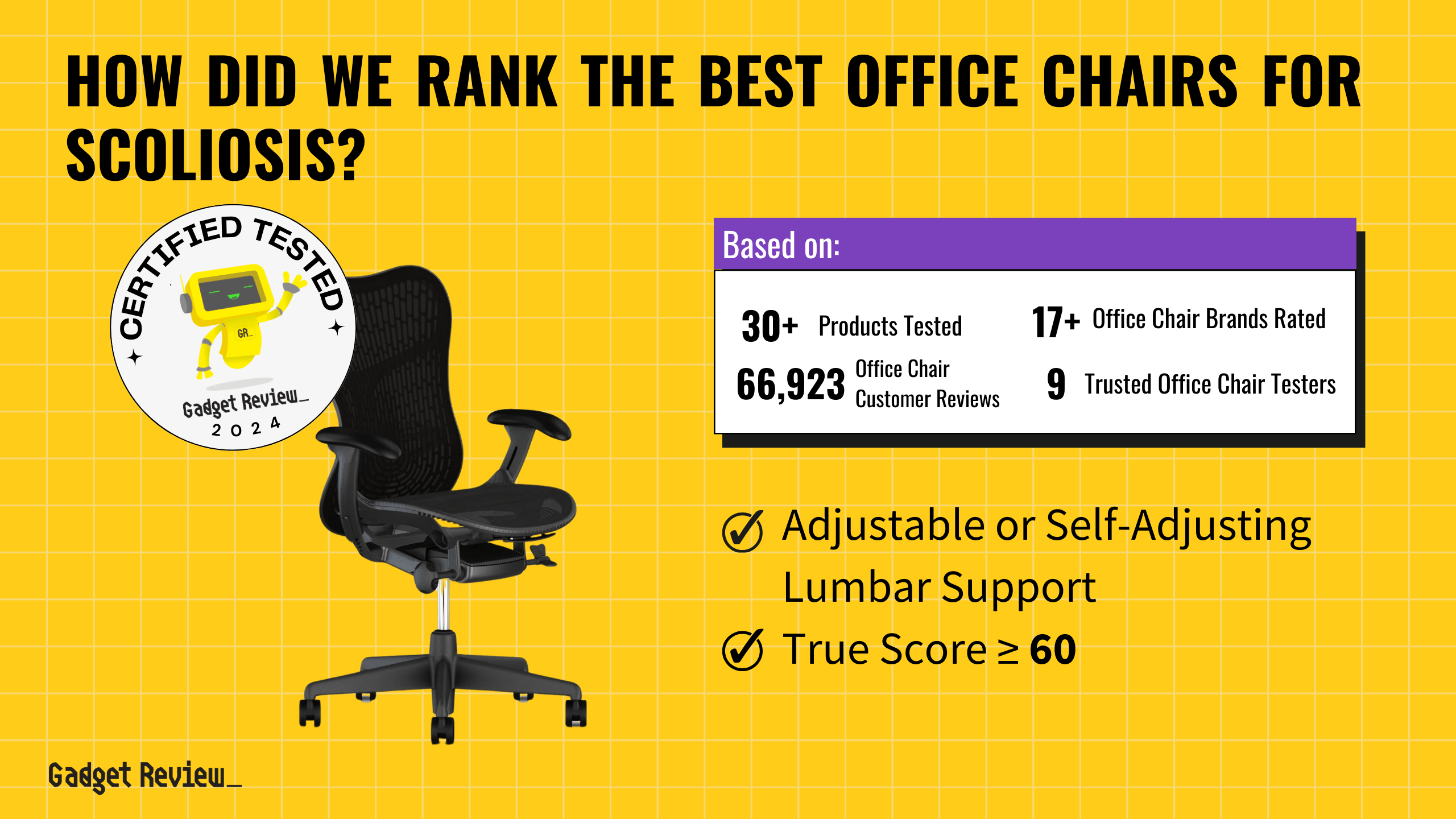 HOW DID WE RANK THE BEST OFFICE CHAIRS FOR SCOLIOSIS?

CERTIFIED TESTED
GR_
Gadget Review_
2024

Based on:

30+ Products Tested

17+ Office Chair Brands Rated

66,923 Office Chair Customer Reviews

9 Trusted Office Chair Testers

Adjustable or Self-Adjusting Lumbar Support

True Score ≥ 60

Gadget Review_